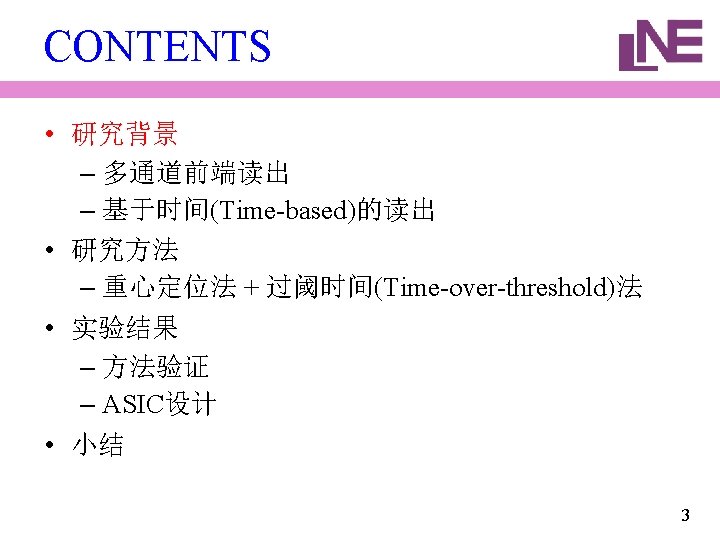 CONTENTS

LNE

• 研究背景
 – 多通道前端读出
 – 基于时间(Time-based)的读出
• 研究方法
 – 重心定位法 + 过阈时间(Time-over-threshold)法
• 实验结果
 – 方法验证
 – ASIC设计
• 小结

3